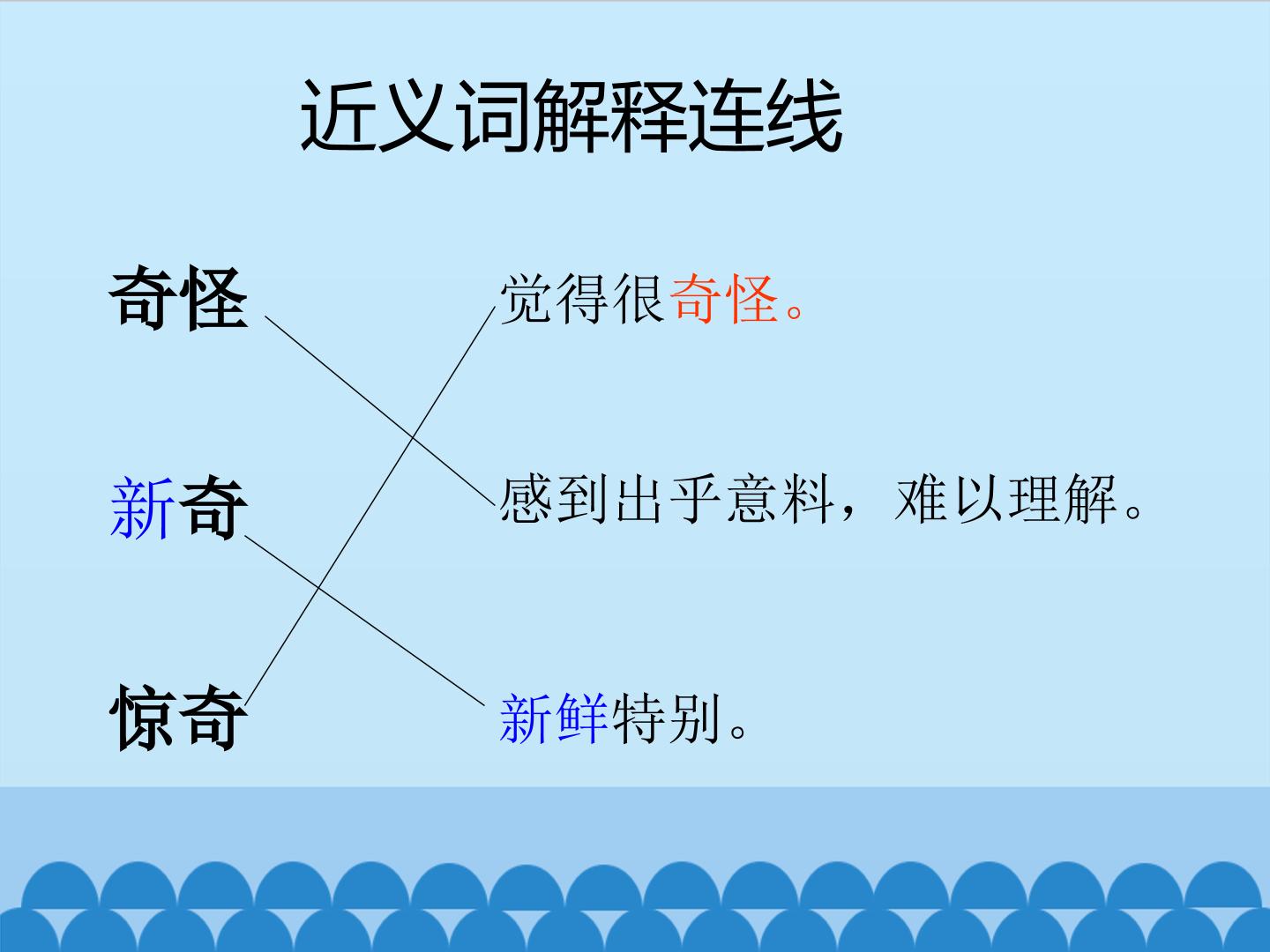 近义词解释连线

奇怪

新奇

惊奇

觉得很奇怪。

感到出乎意料，难以理解。

新鲜特别。